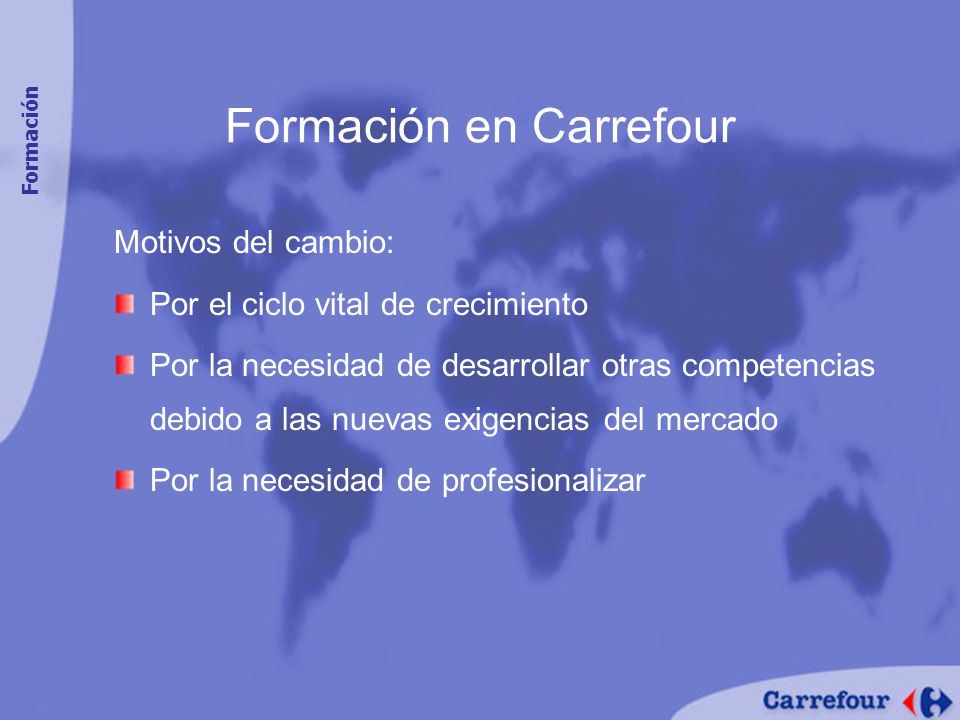 Formación

Formación en Carrefour

Motivos del cambio:

Por el ciclo vital de crecimiento

Por la necesidad de desarrollar otras competencias debido a las nuevas exigencias del mercado

Por la necesidad de profesionalizar

Carrefour